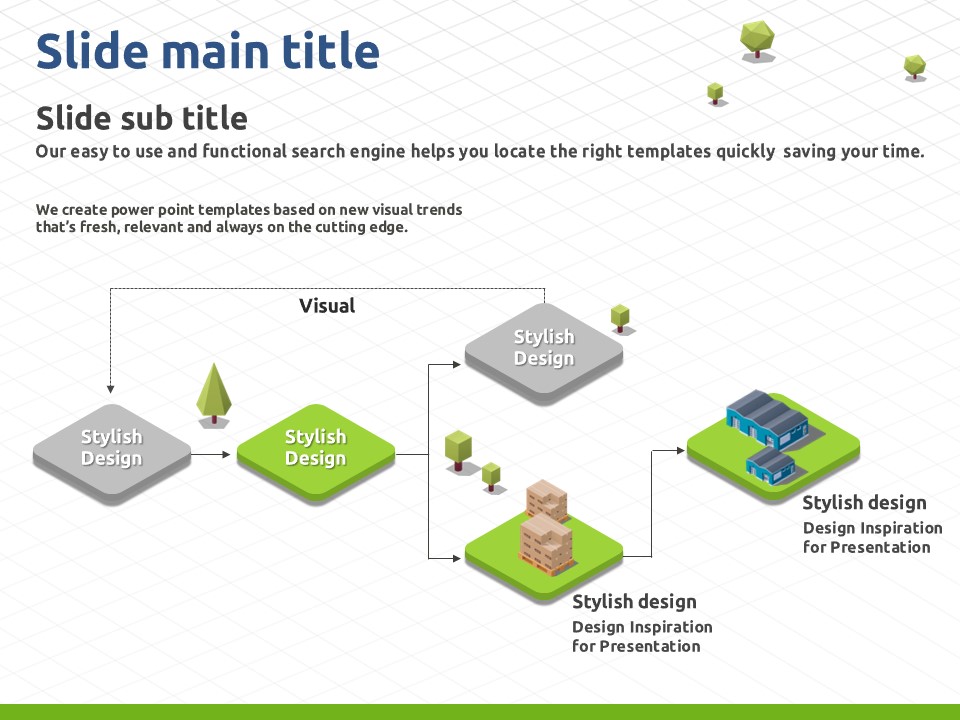 Slide main title

Slide sub title

Our easy to use and functional search engine helps you locate the right templates quickly saving your time.

We create power point templates based on new visual trends that's fresh, relevant and always on the cutting edge.

Visual

Stylish Design

Stylish Design

Stylish Design

Stylish design
Design Inspiration for Presentation

Stylish design
Design Inspiration for Presentation